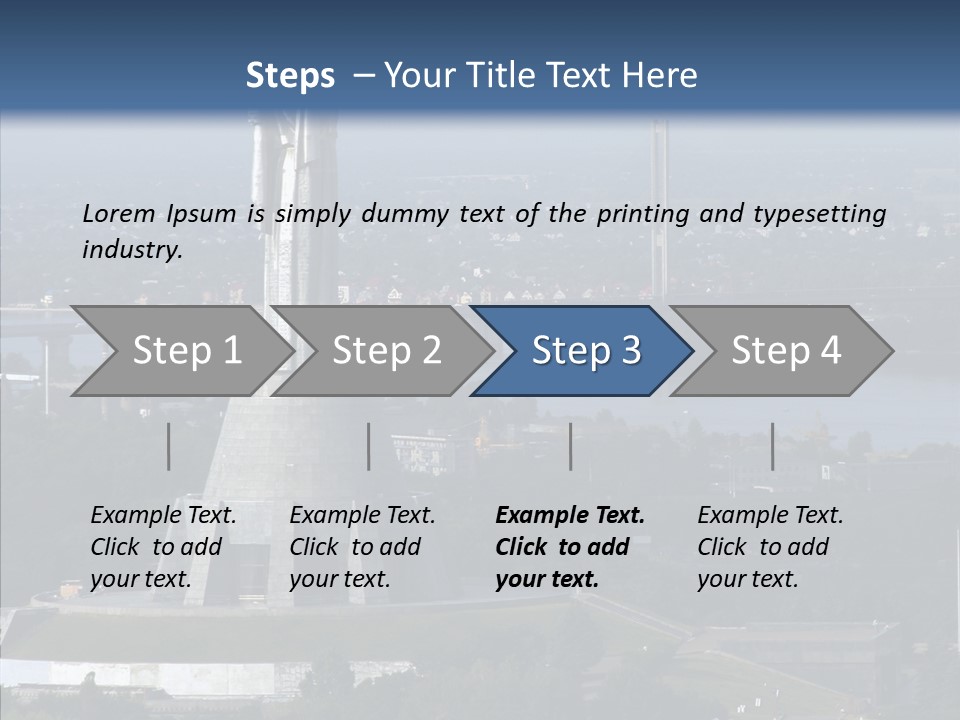 Steps – Your Title Text Here

Lorem Ipsum is simply dummy text of the printing and typesetting industry.

Step 1

Step 2

Step 3

Step 4

Example Text. Click to add your text.

Example Text. Click to add your text.

Example Text. Click to add your text.

Example Text. Click to add your text.